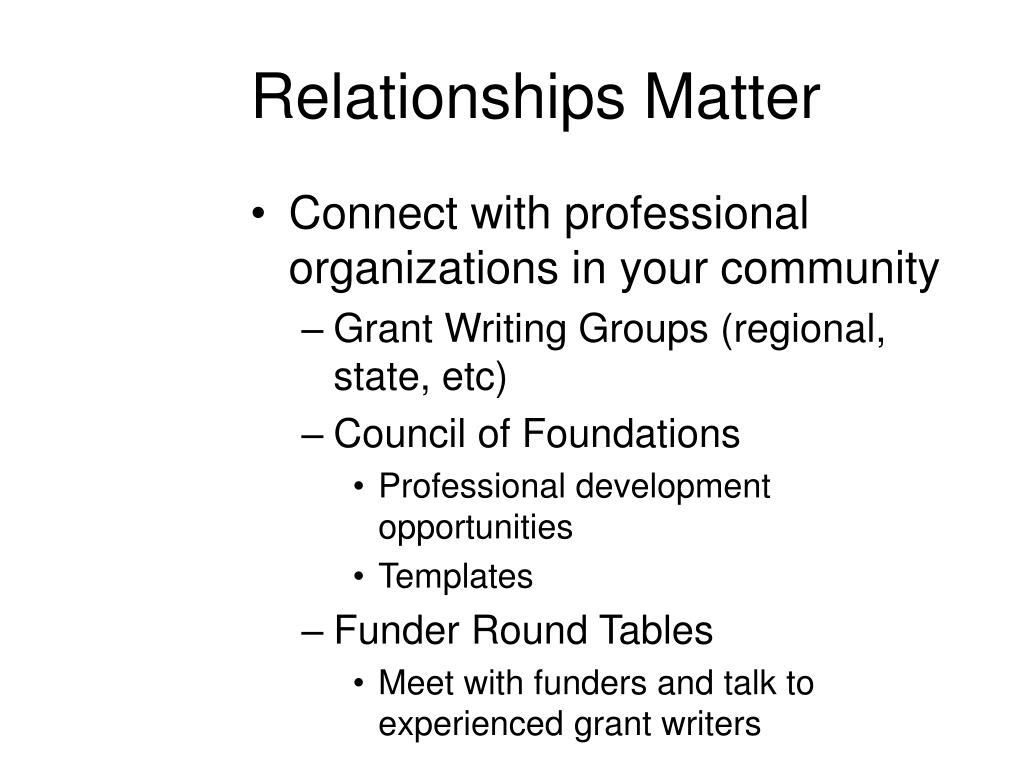 Relationships Matter

• Connect with professional organizations in your community
– Grant Writing Groups (regional, state, etc)
– Council of Foundations
• Professional development opportunities
• Templates
– Funder Round Tables
• Meet with funders and talk to experienced grant writers